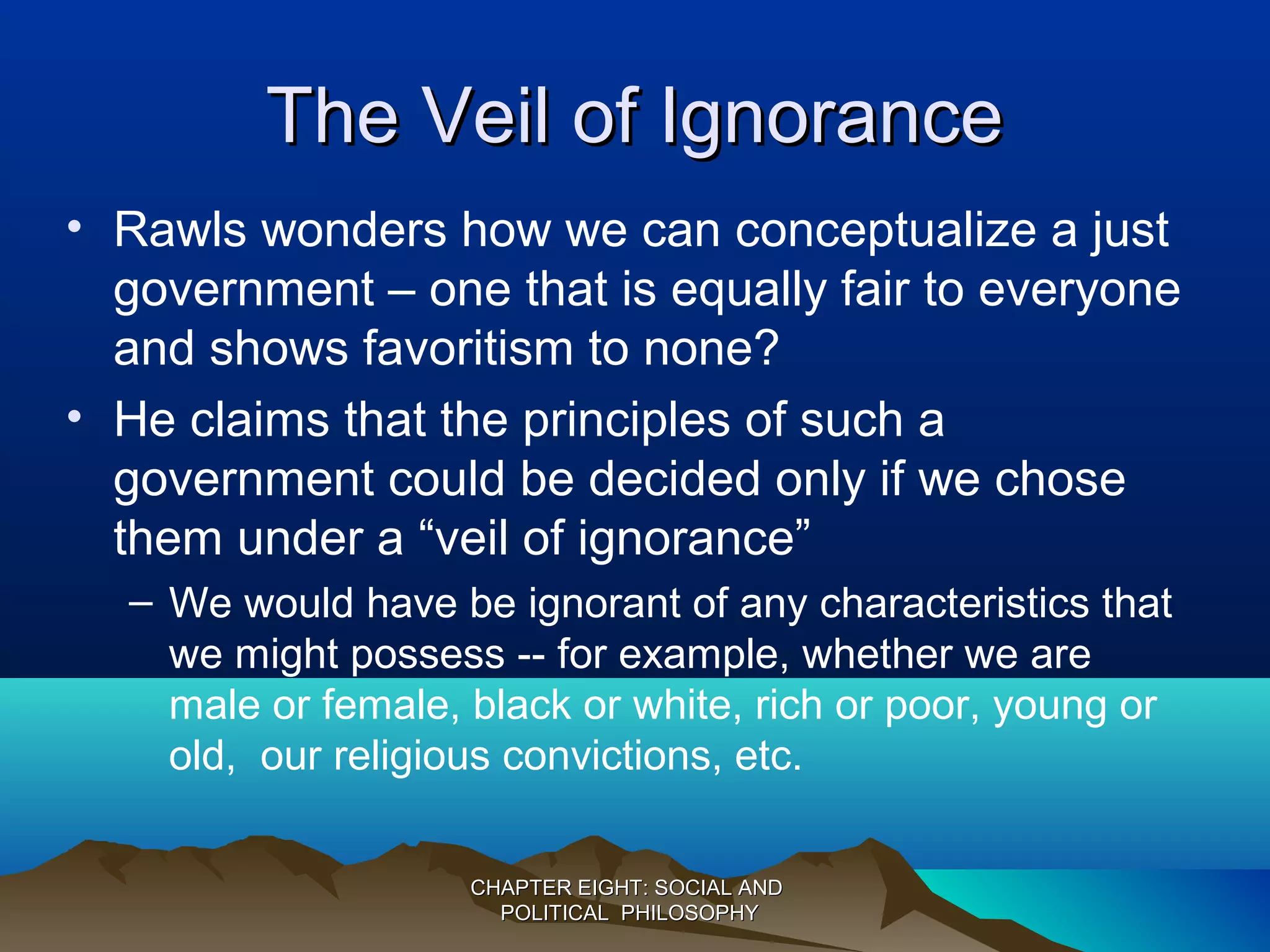 The Veil of Ignorance

• Rawls wonders how we can conceptualize a just government – one that is equally fair to everyone and shows favoritism to none?

• He claims that the principles of such a government could be decided only if we chose them under a “veil of ignorance”

– We would have be ignorant of any characteristics that we might possess -- for example, whether we are male or female, black or white, rich or poor, young or old, our religious convictions, etc.

CHAPTER EIGHT: SOCIAL AND POLITICAL PHILOSOPHY